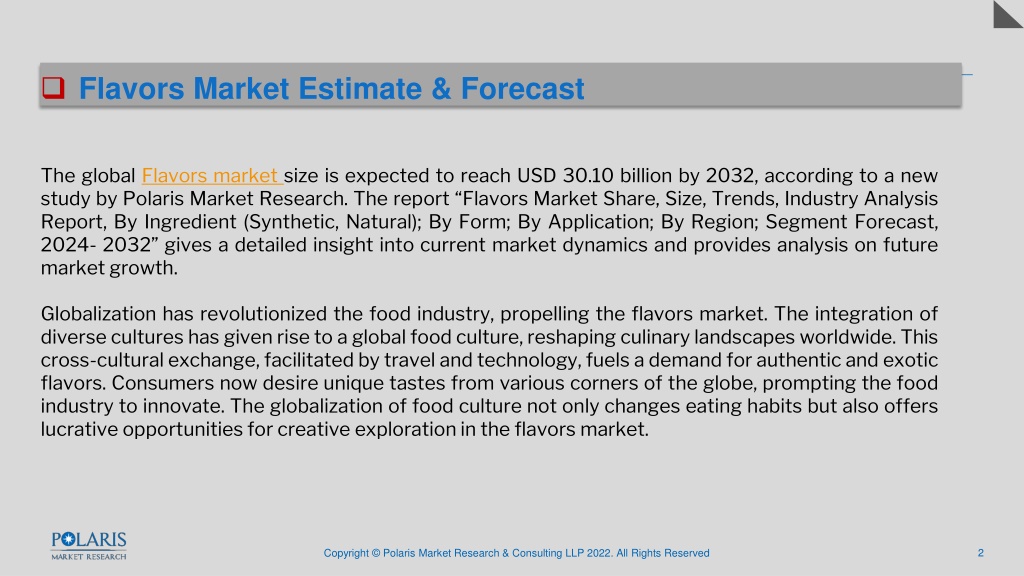 Flavors Market Estimate & Forecast

The global Flavors market size is expected to reach USD 30.10 billion by 2032, according to a new study by Polaris Market Research. The report “Flavors Market Share, Size, Trends, Industry Analysis Report, By Ingredient (Synthetic, Natural); By Form; By Application; By Region; Segment Forecast, 2024- 2032” gives a detailed insight into current market dynamics and provides analysis on future market growth.

Globalization has revolutionized the food industry, propelling the flavors market. The integration of diverse cultures has given rise to a global food culture, reshaping culinary landscapes worldwide. This cross-cultural exchange, facilitated by travel and technology, fuels a demand for authentic and exotic flavors. Consumers now desire unique tastes from various corners of the globe, prompting the food industry to innovate. The globalization of food culture not only changes eating habits but also offers lucrative opportunities for creative exploration in the flavors market.

POLARIS
MARKET RESEARCH

Copyright © Polaris Market Research & Consulting LLP 2022. All Rights Reserved

2